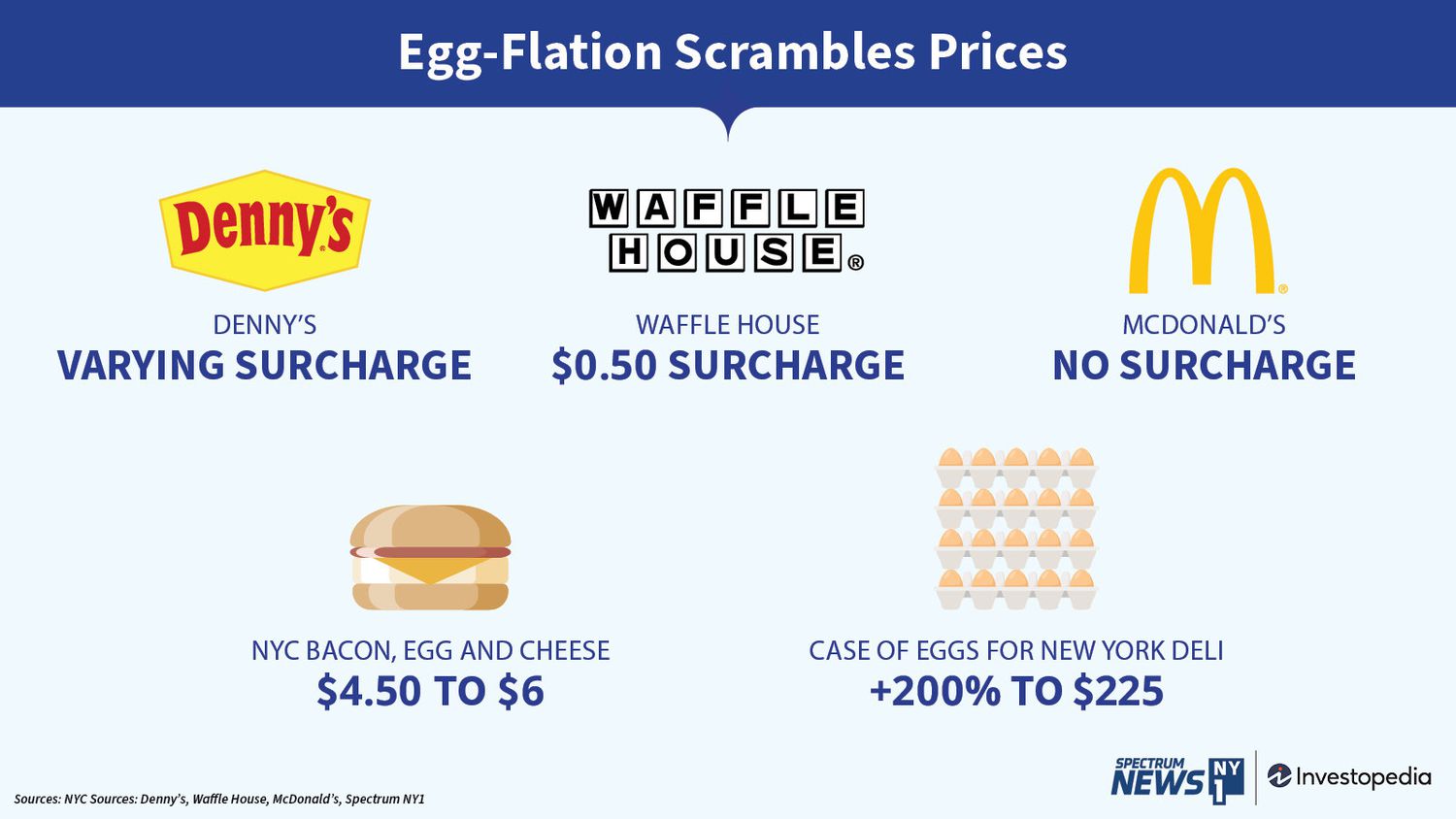 Egg-Flation Scrambles Prices

Denny's

DENNY'S
VARYING SURCHARGE

WAFFLE HOUSE®

WAFFLE HOUSE
$0.50 SURCHARGE

MCDONALD'S
NO SURCHARGE

NYC BACON, EGG AND CHEESE
$4.50 TO $6

CASE OF EGGS FOR NEW YORK DELI
+200% TO $225

Sources: NYC Sources: Denny's, Waffle House, McDonald's, Spectrum NY1

SPECTRUM NEWS NY 1

Investopedia